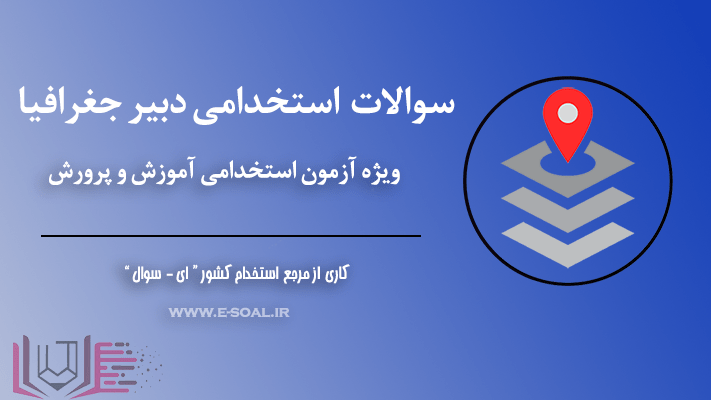 سوالات استخدامی دبیر جغرافیا

ویژه آزمون استخدامی آموزش و پرورش

کاری از مرجع استخدام کشور " ای - سوال "

WWW.E-SOAL.IR